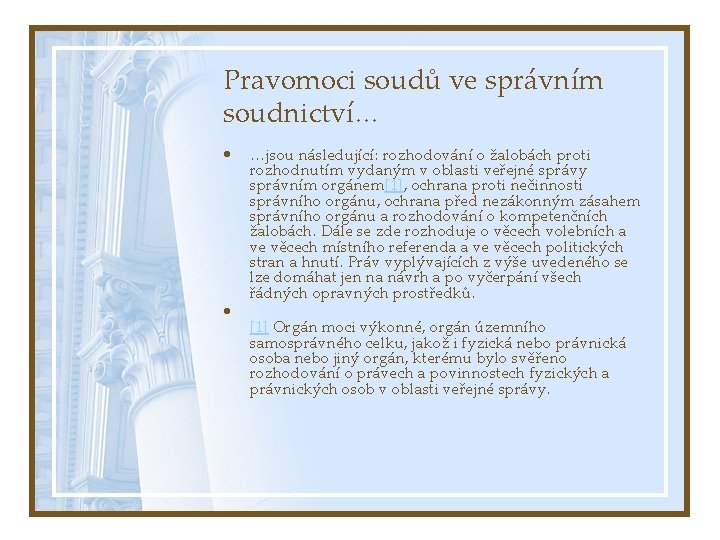 Pravomoci soudů ve správním soudnictví…

• …jsou následující: rozhodování o žalobách proti rozhodnutím vydaným v oblasti veřejné správy správním orgánem[1], ochrana proti nečinnosti správního orgánu, ochrana před nezákonným zásahem správního orgánu a rozhodování o kompetenčních žalobách. Dále se zde rozhoduje o věcech volebních a ve věcech místního referenda a ve věcech politických stran a hnutí. Práv vyplývajících z výše uvedeného se lze domáhat jen na návrh a po vyčerpání všech řádných opravných prostředků.

•

[1] Orgán moci výkonné, orgán územního samosprávného celku, jakož i fyzická nebo právnická osoba nebo jiný orgán, kterému bylo svěřeno rozhodování o právech a povinnostech fyzických a právnických osob v oblasti veřejné správy.